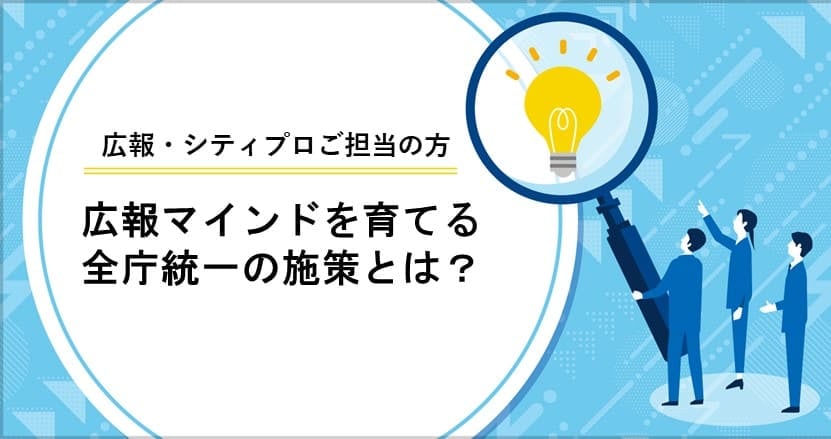 広報・シティプロご担当の方

広報マインドを育てる
全庁統一の施策とは？